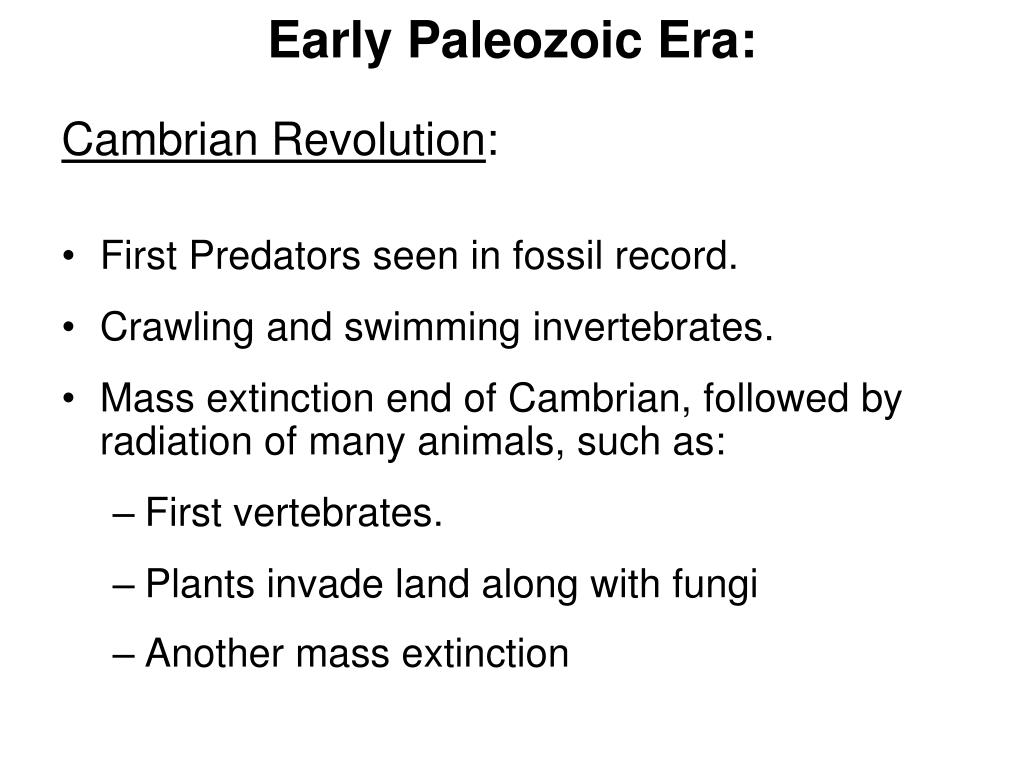 Early Paleozoic Era:

Cambrian Revolution:

• First Predators seen in fossil record.
• Crawling and swimming invertebrates.
• Mass extinction end of Cambrian, followed by radiation of many animals, such as:
  – First vertebrates.
  – Plants invade land along with fungi
  – Another mass extinction